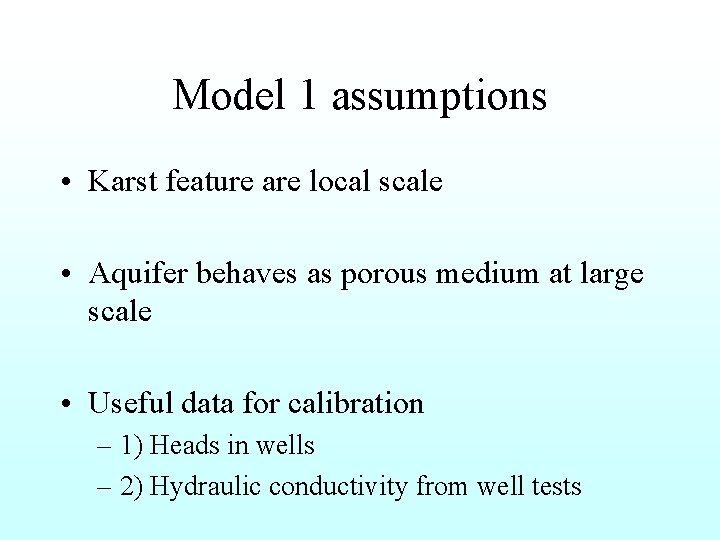 Model 1 assumptions

• Karst feature are local scale

• Aquifer behaves as porous medium at large scale

• Useful data for calibration
– 1) Heads in wells
– 2) Hydraulic conductivity from well tests